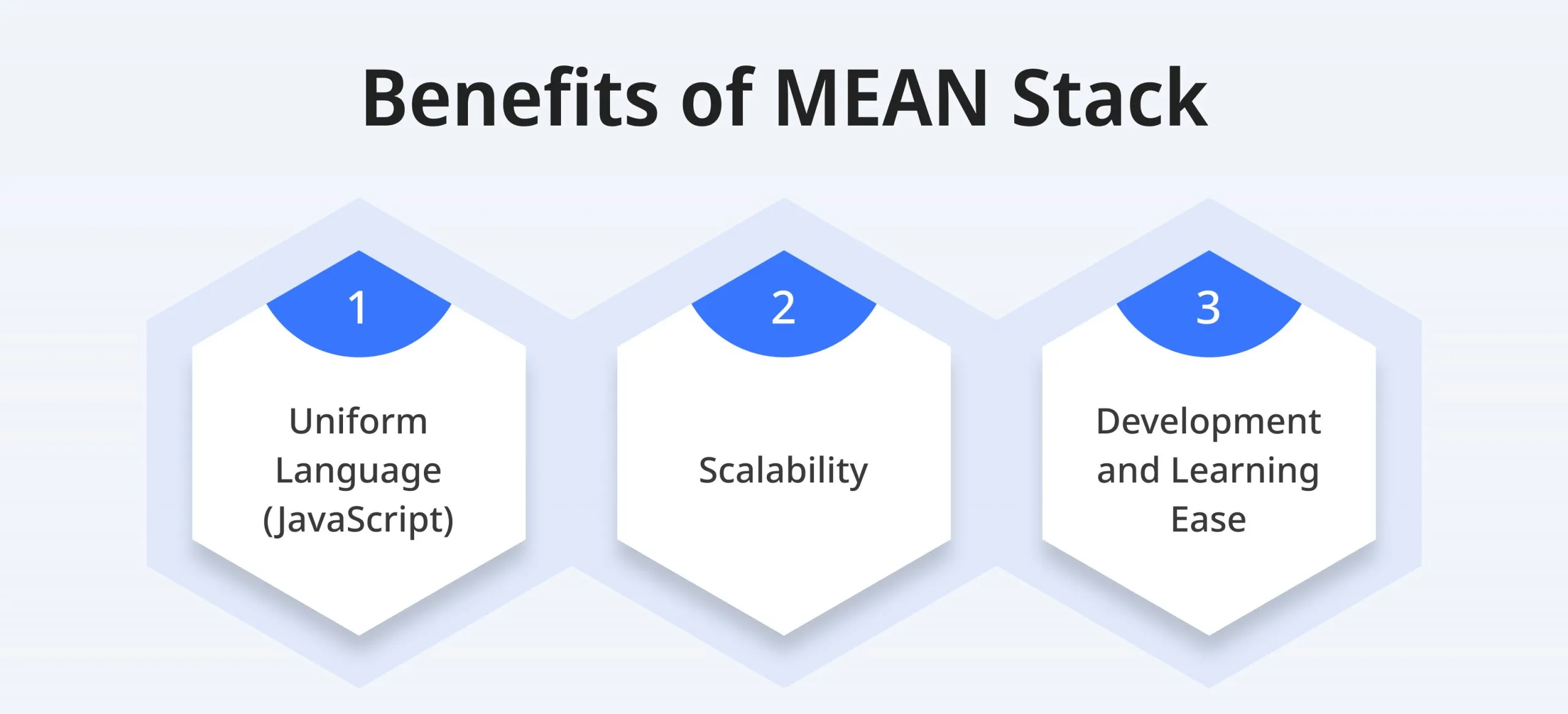 Benefits of MEAN Stack

1

Uniform Language (JavaScript)

2

Scalability

3

Development and Learning Ease